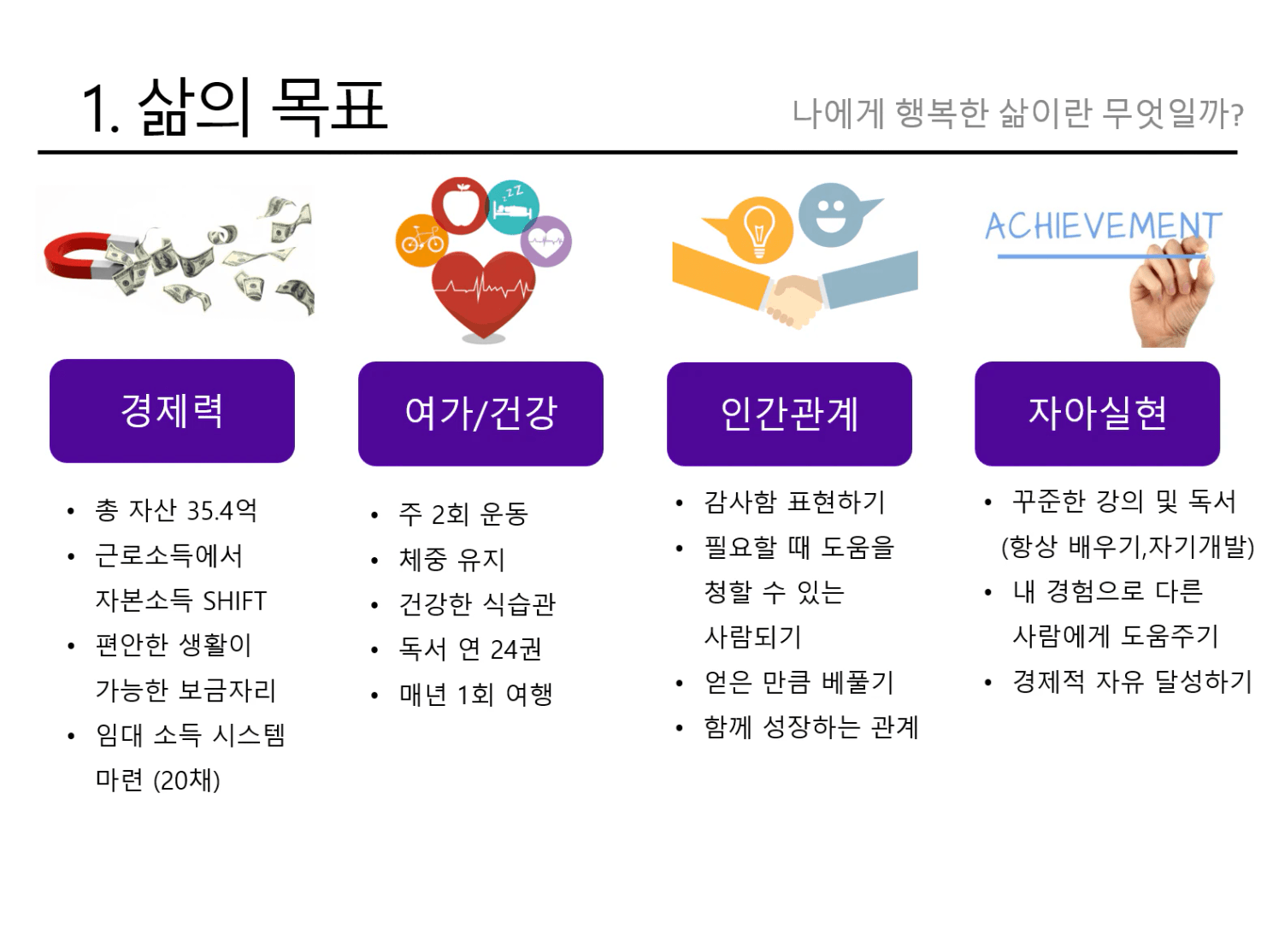 1. 삶의 목표

나에게 행복한 삶이란 무엇일까?

ACHIEVEMENT

경제력

- 총 자산 35.4억
- 근로소득에서 자본소득 SHIFT
- 편안한 생활이 가능한 보금자리
- 임대 소득 시스템 마련 (20채)

여가/건강

- 주 2회 운동
- 체중 유지
- 건강한 식습관
- 독서 연 24권
- 매년 1회 여행

인간관계

- 감사함 표현하기
- 필요할 때 도움을 청할 수 있는 사람되기
- 얻은 만큼 베풀기
- 함께 성장하는 관계

자아실현

- 꾸준한 강의 및 독서 (항상 배우기,자기개발)
- 내 경험으로 다른 사람에게 도움주기
- 경제적 자유 달성하기